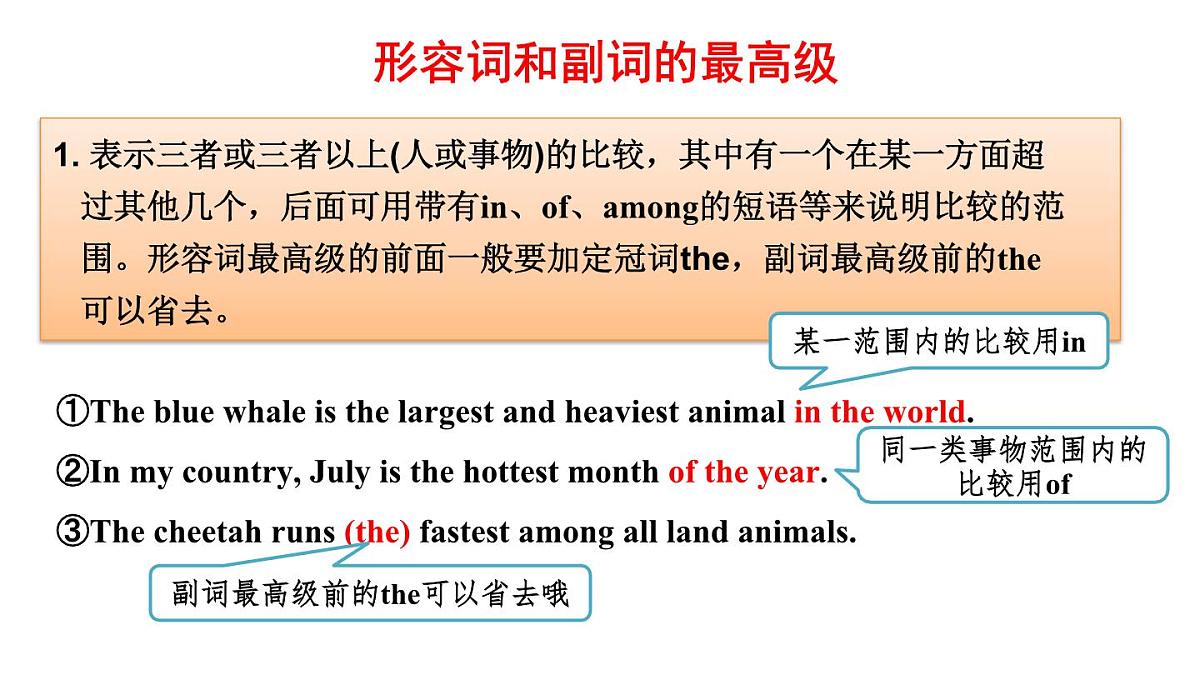 形容词和副词的最高级

1. 表示三者或三者以上(人或事物)的比较，其中有一个在某一方面超过其他几个，后面可用带有in、of、among的短语等来说明比较的范围。形容词最高级的前面一般要加定冠词the，副词最高级前的the可以省去。

某一范围内的比较用in

①The blue whale is the largest and heaviest animal in the world.

②In my country, July is the hottest month of the year.

同一类事物范围内的比较用of

③The cheetah runs (the) fastest among all land animals.

副词最高级前的the可以省去哦